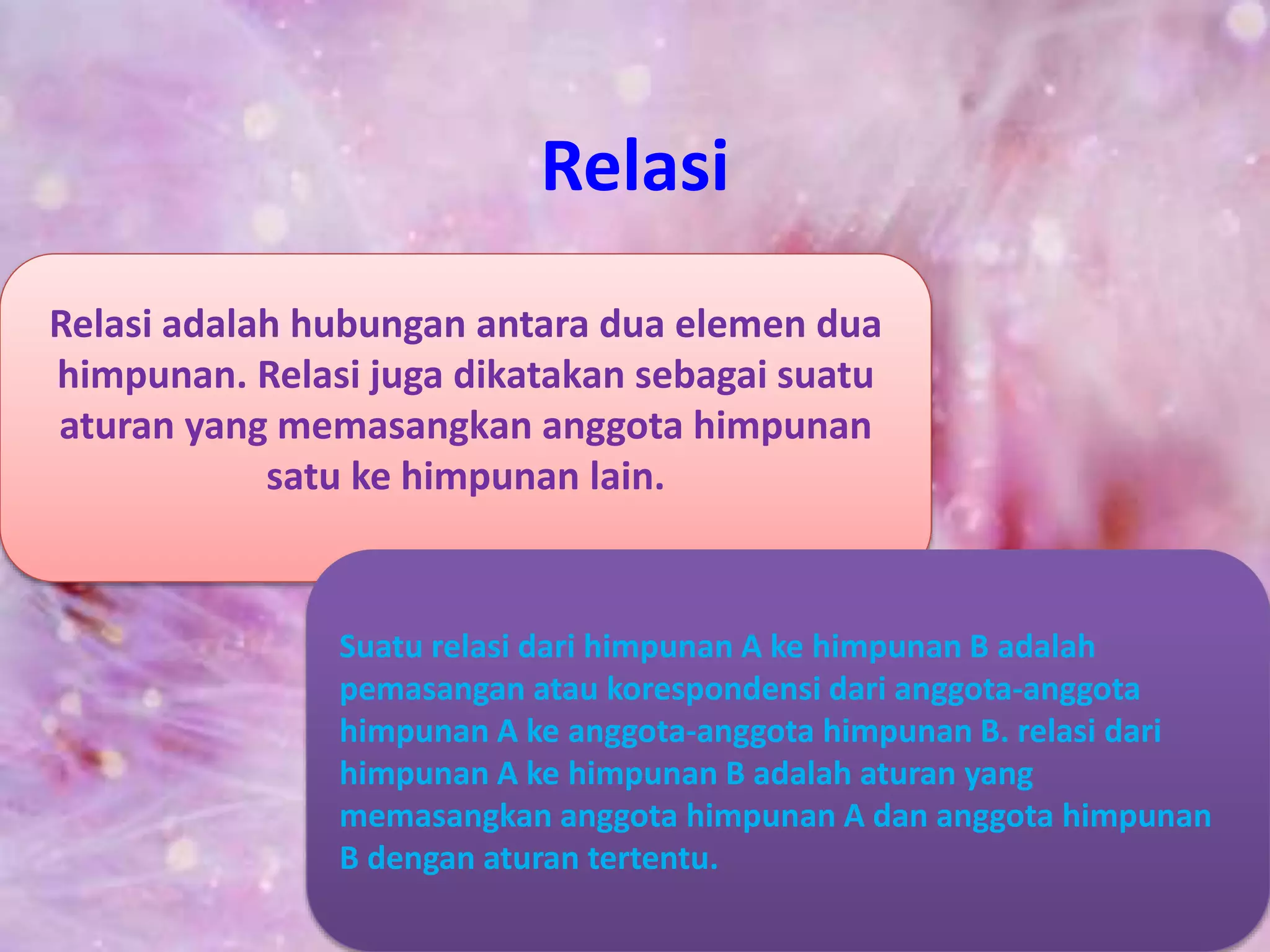 Relasi

Relasi adalah hubungan antara dua elemen dua himpunan. Relasi juga dikatakan sebagai suatu aturan yang memasangkan anggota himpunan satu ke himpunan lain.

Suatu relasi dari himpunan A ke himpunan B adalah pemasangan atau korespondensi dari anggota-anggota himpunan A ke anggota-anggota himpunan B. relasi dari himpunan A ke himpunan B adalah aturan yang memasangkan anggota himpunan A dan anggota himpunan B dengan aturan tertentu.